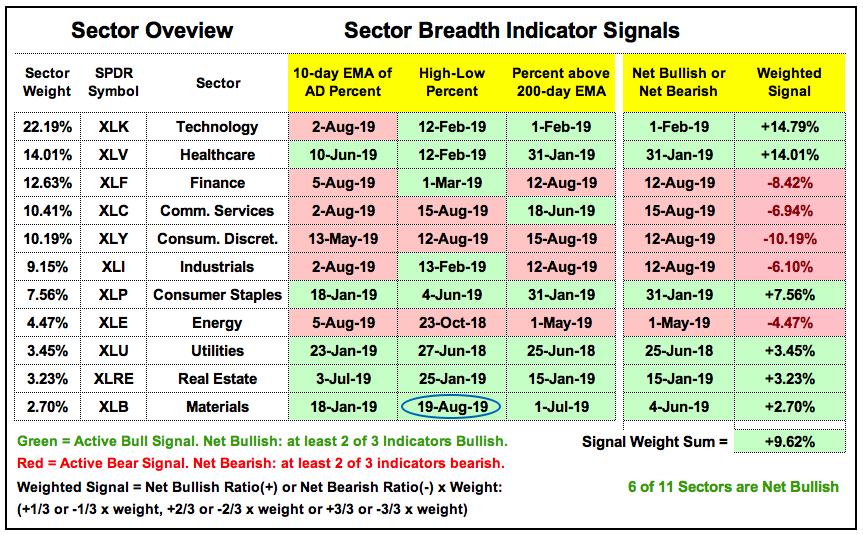 Sector Oveview

Sector Breadth Indicator Signals

| Sector Weight | SPDR Symbol | Sector | 10-day EMA of AD Percent | High-Low Percent | Percent above 200-day EMA | Net Bullish or Net Bearish | Weighted Signal |
|---|---|---|---|---|---|---|---|
| 22.19% | XLK | Technology | 2-Aug-19 | 12-Feb-19 | 1-Feb-19 | 1-Feb-19 | +14.79% |
| 14.01% | XLV | Healthcare | 10-Jun-19 | 12-Feb-19 | 31-Jan-19 | 31-Jan-19 | +14.01% |
| 12.63% | XLF | Finance | 5-Aug-19 | 1-Mar-19 | 12-Aug-19 | 12-Aug-19 | -8.42% |
| 10.41% | XLC | Comm. Services | 2-Aug-19 | 15-Aug-19 | 18-Jun-19 | 15-Aug-19 | -6.94% |
| 10.19% | XLY | Consum. Discret. | 13-May-19 | 12-Aug-19 | 15-Aug-19 | 12-Aug-19 | -10.19% |
| 9.15% | XLI | Industrials | 2-Aug-19 | 13-Feb-19 | 12-Aug-19 | 12-Aug-19 | -6.10% |
| 7.56% | XLP | Consumer Staples | 18-Jan-19 | 4-Jun-19 | 31-Jan-19 | 31-Jan-19 | +7.56% |
| 4.47% | XLE | Energy | 5-Aug-19 | 23-Oct-18 | 1-May-19 | 1-May-19 | -4.47% |
| 3.45% | XLU | Utilities | 23-Jan-19 | 27-Jun-18 | 25-Jun-18 | 25-Jun-18 | +3.45% |
| 3.23% | XLRE | Real Estate | 3-Jul-19 | 25-Jan-19 | 15-Jan-19 | 15-Jan-19 | +3.23% |
| 2.70% | XLB | Materials | 18-Jan-19 | 19-Aug-19 | 1-Jul-19 | 4-Jun-19 | +2.70% |

Green = Active Bull Signal. Net Bullish: at least 2 of 3 Indicators Bullish.

Red = Active Bear Signal. Net Bearish: at least 2 of 3 indicators bearish.

Weighted Signal = Net Bullish Ratio(+) or Net Bearish Ratio(-) x Weight: (+1/3 or -1/3 x weight, +2/3 or -2/3 x weight or +3/3 or -3/3 x weight)

Signal Weight Sum = +9.62%

6 of 11 Sectors are Net Bullish